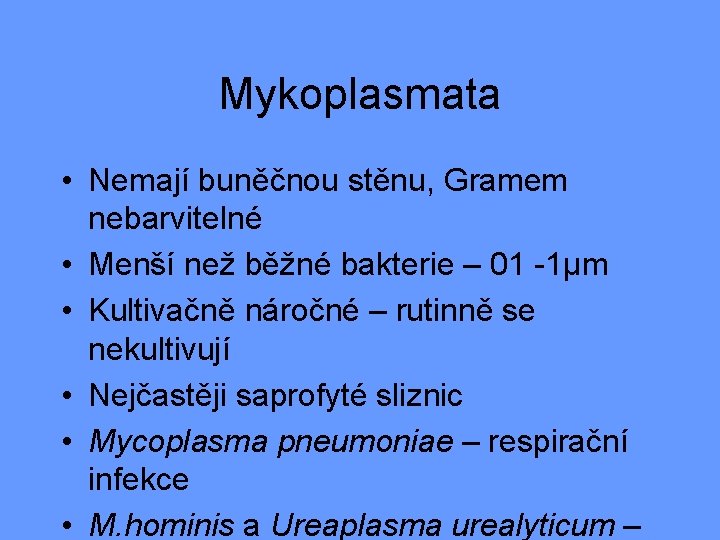 Mykoplasmata

• Nemají buněčnou stěnu, Gramem nebarvitelné
• Menší než běžné bakterie – 01 -1μm
• Kultivačně náročné – rutinně se nekultivují
• Nejčastěji saprofyté sliznic
• Mycoplasma pneumoniae – respirační infekce
• M.hominis a Ureaplasma urealyticum –